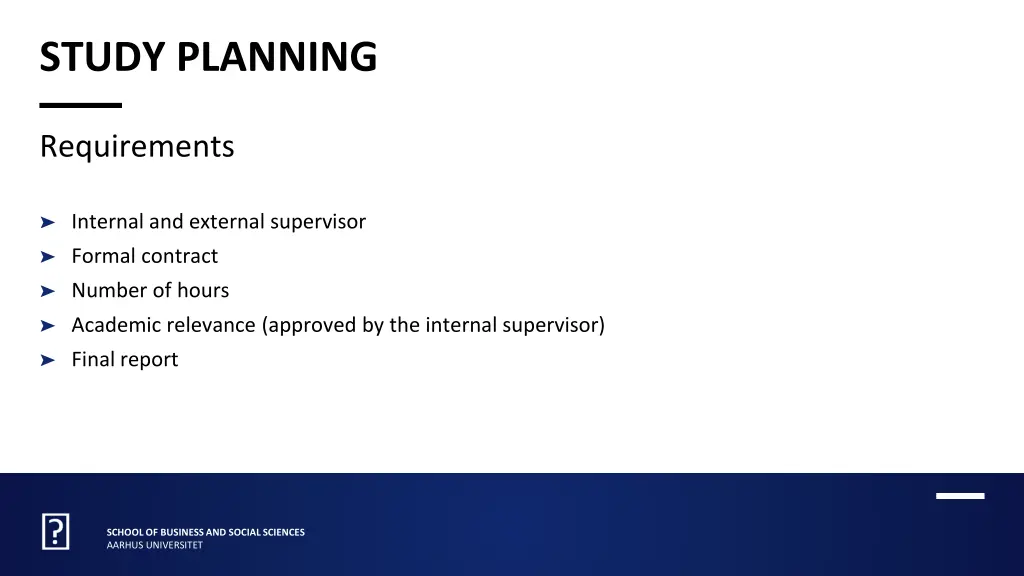 STUDY PLANNING

Requirements

➤ Internal and external supervisor
➤ Formal contract
➤ Number of hours
➤ Academic relevance (approved by the internal supervisor)
➤ Final report

SCHOOL OF BUSINESS AND SOCIAL SCIENCES
AARHUS UNIVERSITET